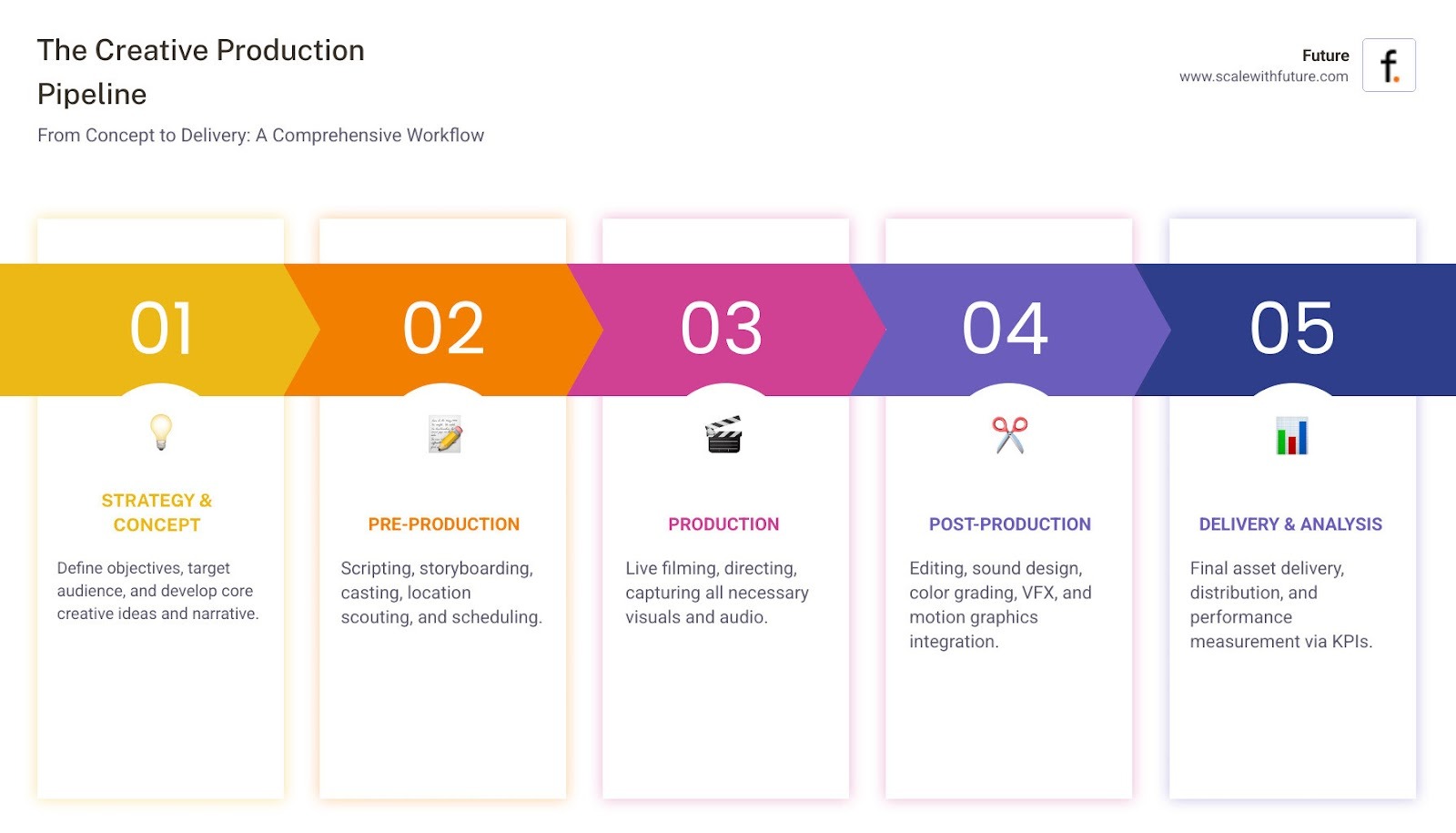 The Creative Production Pipeline

From Concept to Delivery: A Comprehensive Workflow

Future
www.scalewithfuture.com

f.

01

STRATEGY & CONCEPT

Define objectives, target audience, and develop core creative ideas and narrative.

02

PRE-PRODUCTION

Scripting, storyboarding, casting, location scouting, and scheduling.

03

PRODUCTION

Live filming, directing, capturing all necessary visuals and audio.

04

POST-PRODUCTION

Editing, sound design, color grading, VFX, and motion graphics integration.

05

DELIVERY & ANALYSIS

Final asset delivery, distribution, and performance measurement via KPIs.